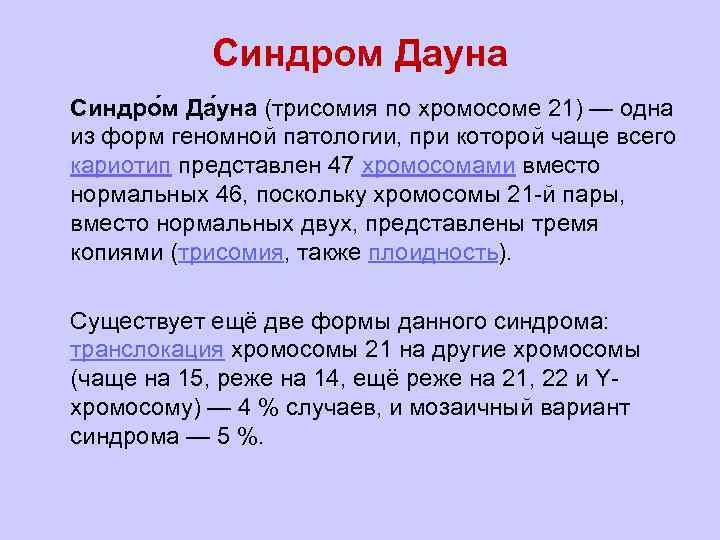 Синдром Дауна

Синдро́м Да́уна (трисомия по хромосоме 21) — одна из форм геномной патологии, при которой чаще всего кариотип представлен 47 хромосомами вместо нормальных 46, поскольку хромосомы 21-й пары, вместо нормальных двух, представлены тремя копиями (трисомия, также плоидность).

Существует ещё две формы данного синдрома: транслокация хромосомы 21 на другие хромосомы (чаще на 15, реже на 14, ещё реже на 21, 22 и Y-хромосому) — 4 % случаев, и мозаичный вариант синдрома — 5 %.